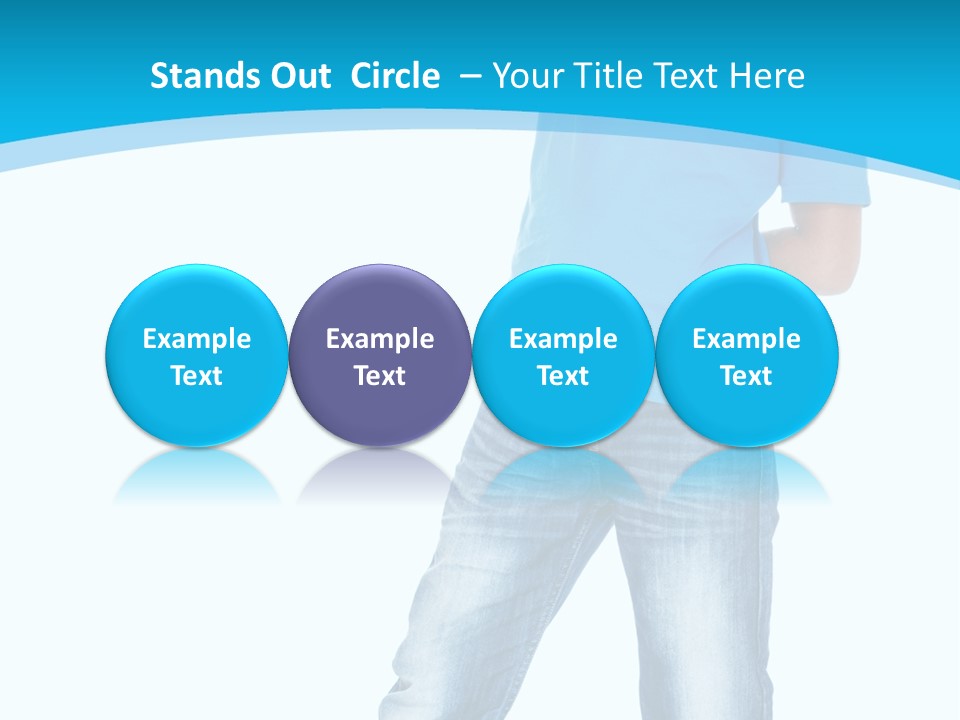 Stands Out Circle – Your Title Text Here

Example Text

Example Text

Example Text

Example Text